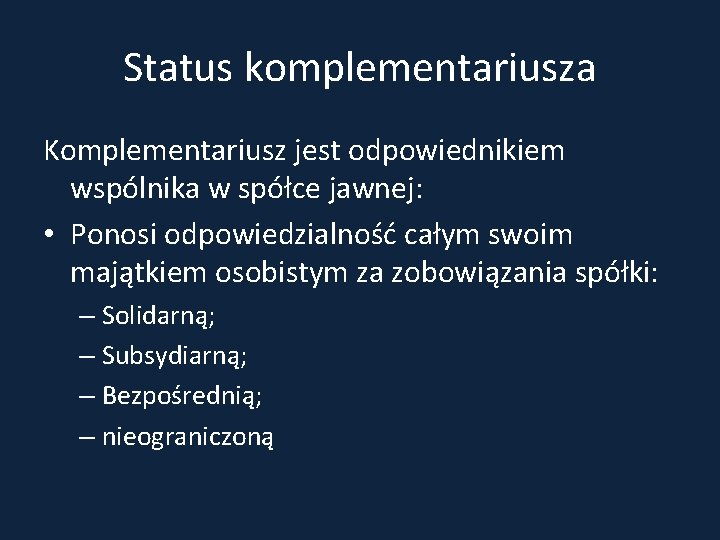 Status komplementariusza

Komplementariusz jest odpowiednikiem wspólnika w spółce jawnej:

• Ponosi odpowiedzialność całym swoim majątkiem osobistym za zobowiązania spółki:
 – Solidarną;
 – Subsydiarną;
 – Bezpośrednią;
 – nieograniczoną